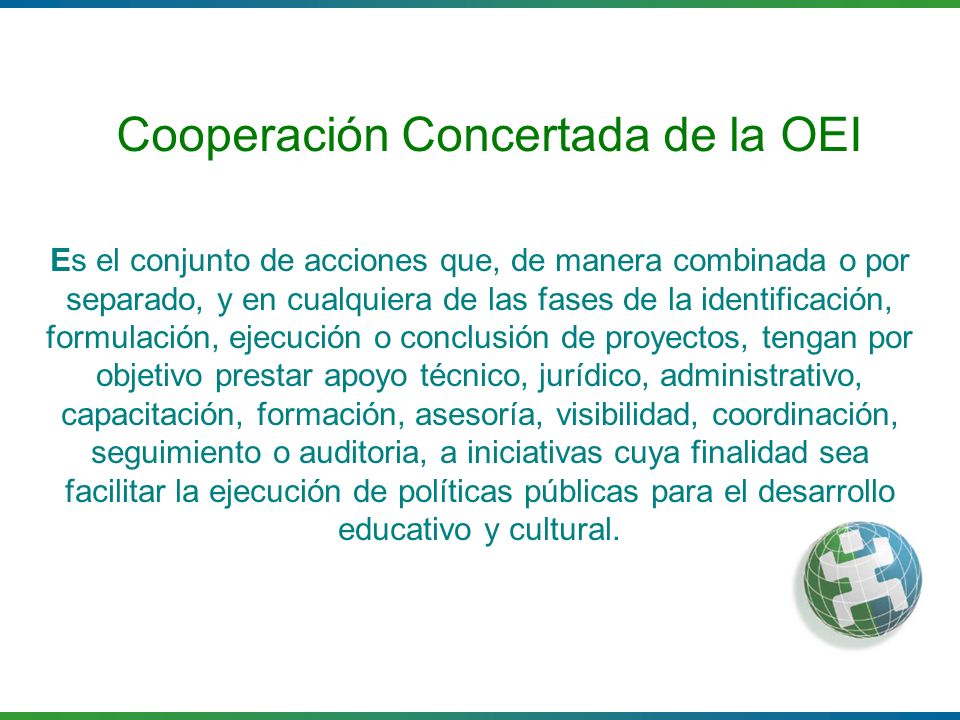 Cooperación Concertada de la OEI

Es el conjunto de acciones que, de manera combinada o por separado, y en cualquiera de las fases de la identificación, formulación, ejecución o conclusión de proyectos, tengan por objetivo prestar apoyo técnico, jurídico, administrativo, capacitación, formación, asesoría, visibilidad, coordinación, seguimiento o auditoria, a iniciativas cuya finalidad sea facilitar la ejecución de políticas públicas para el desarrollo educativo y cultural.